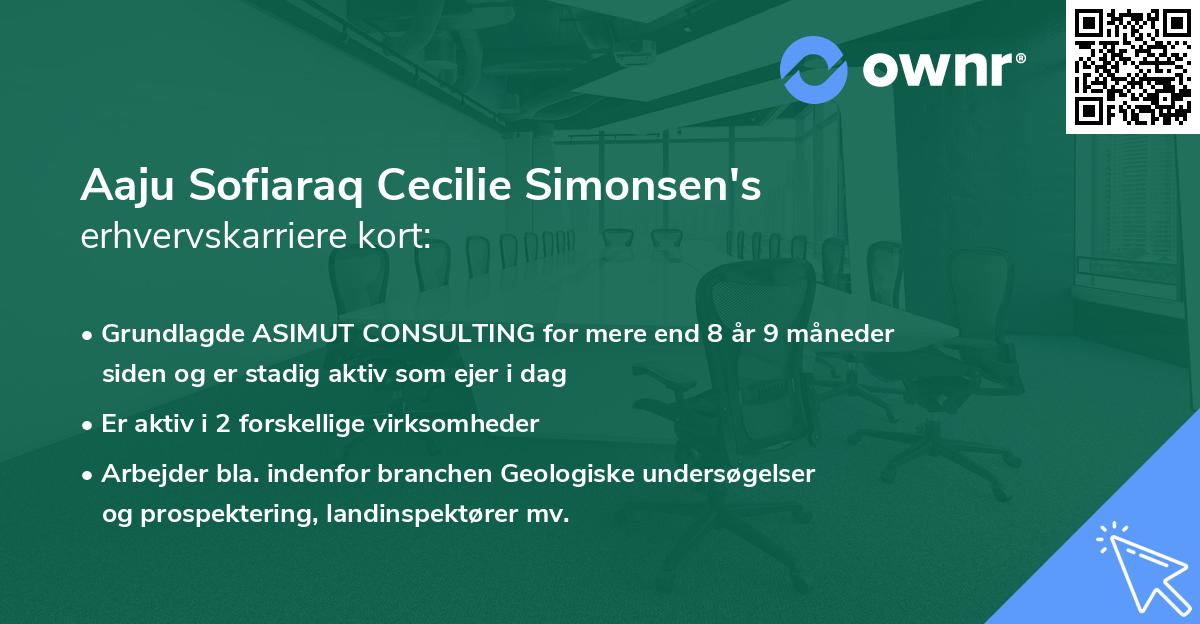 ownr®

Aaju Sofiaraq Cecilie Simonsen's erhvervskarriere kort:

• Grundlagde ASIMUT CONSULTING for mere end 8 år 9 måneder siden og er stadig aktiv som ejer i dag

• Er aktiv i 2 forskellige virksomheder

• Arbejder bla. indenfor branchen Geologiske undersøgelser og prospektering, landinspektører mv.